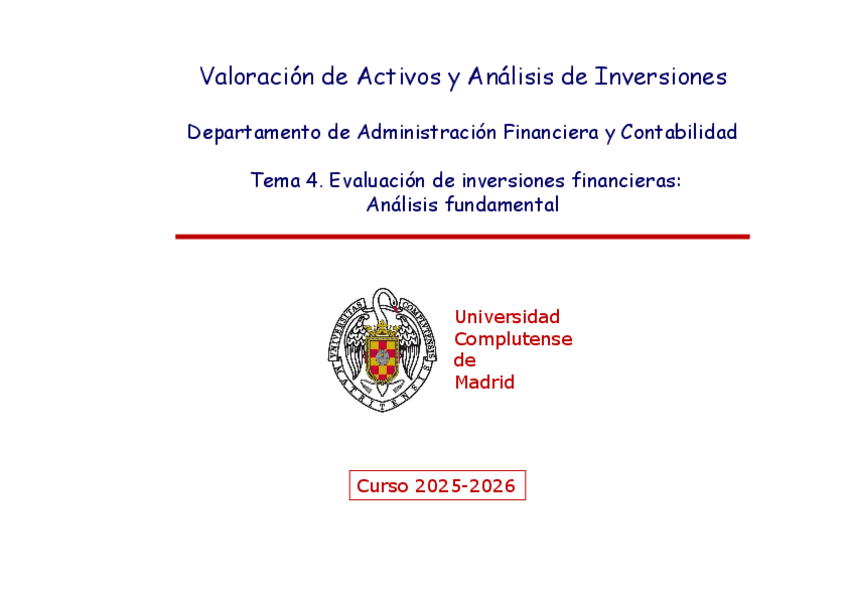 Valoración de Activos y Análisis de Inversiones

Departamento de Administración Financiera y Contabilidad

Tema 4. Evaluación de inversiones financieras: Análisis fundamental

UNIVERSITAS COMPLUTENSIS MATRITENSIS

Universidad Complutense de Madrid

Curso 2025-2026